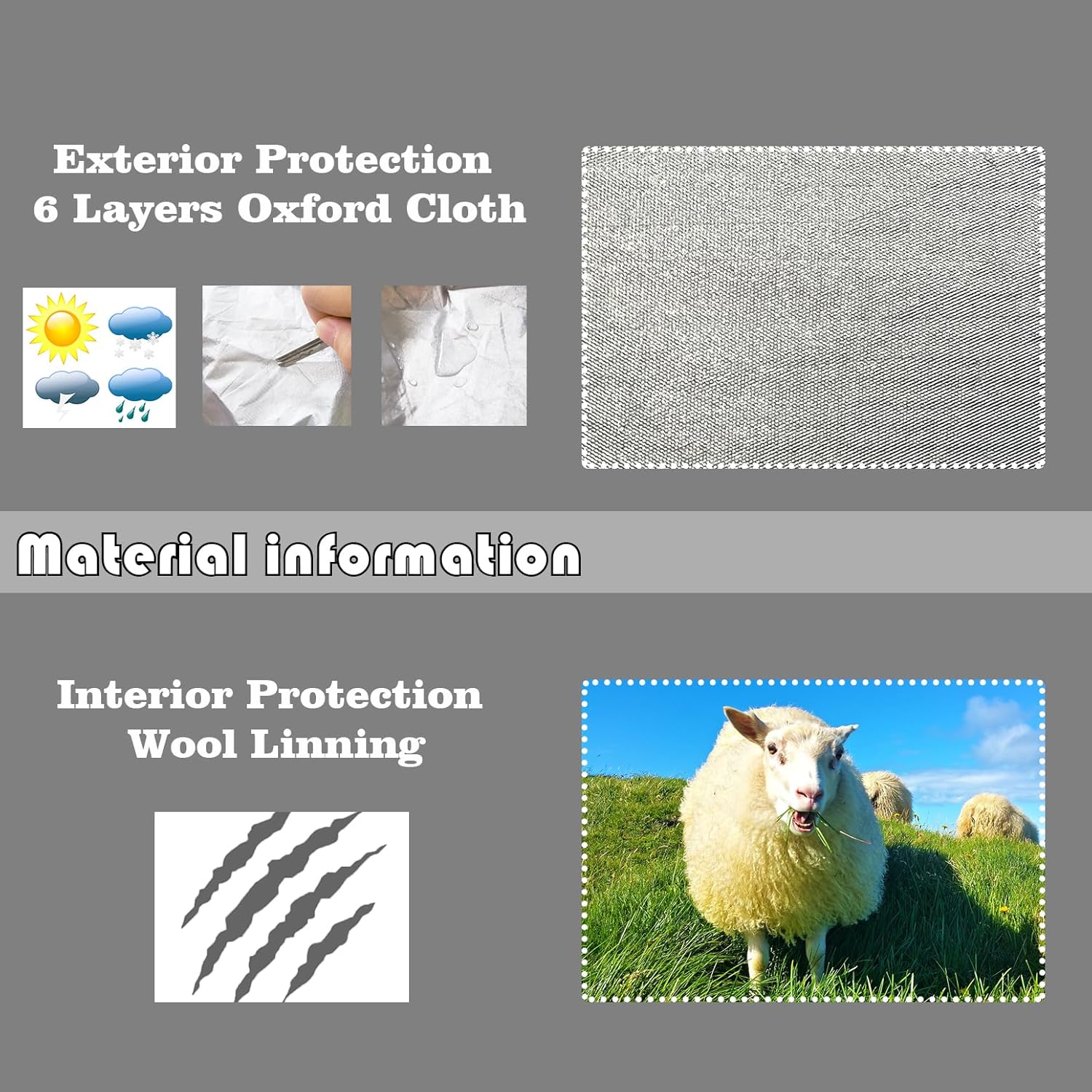 Exterior Protection
6 Layers Oxford Cloth

Material information

Interior Protection
Wool Linning